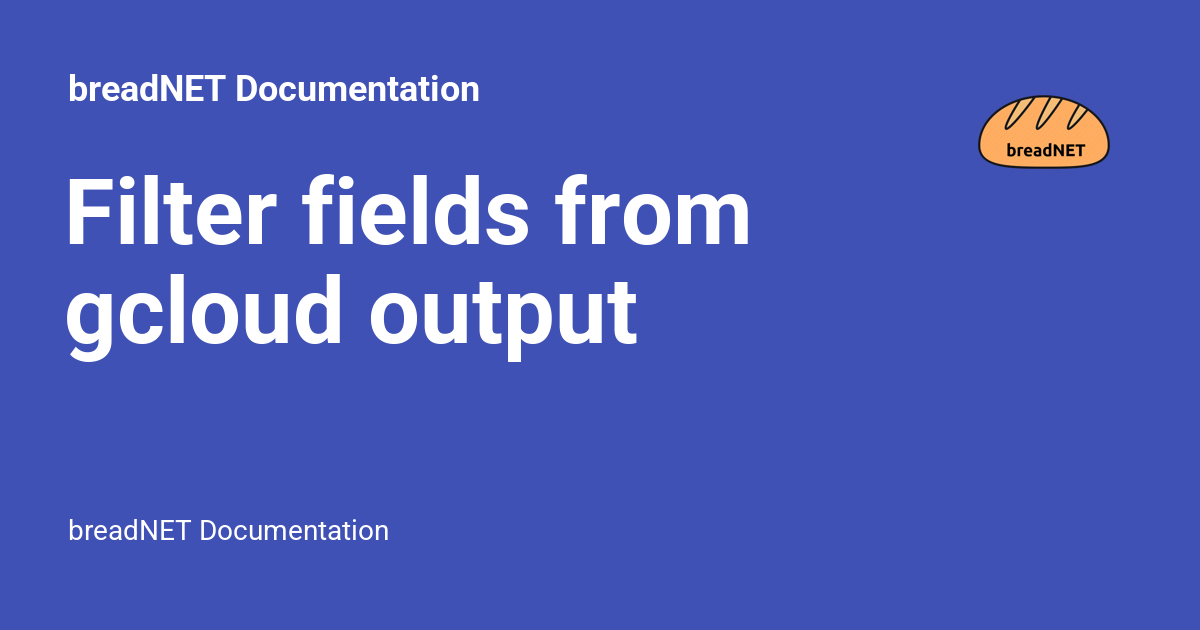 breadNET Documentation

breadNET

Filter fields from gcloud output

breadNET Documentation